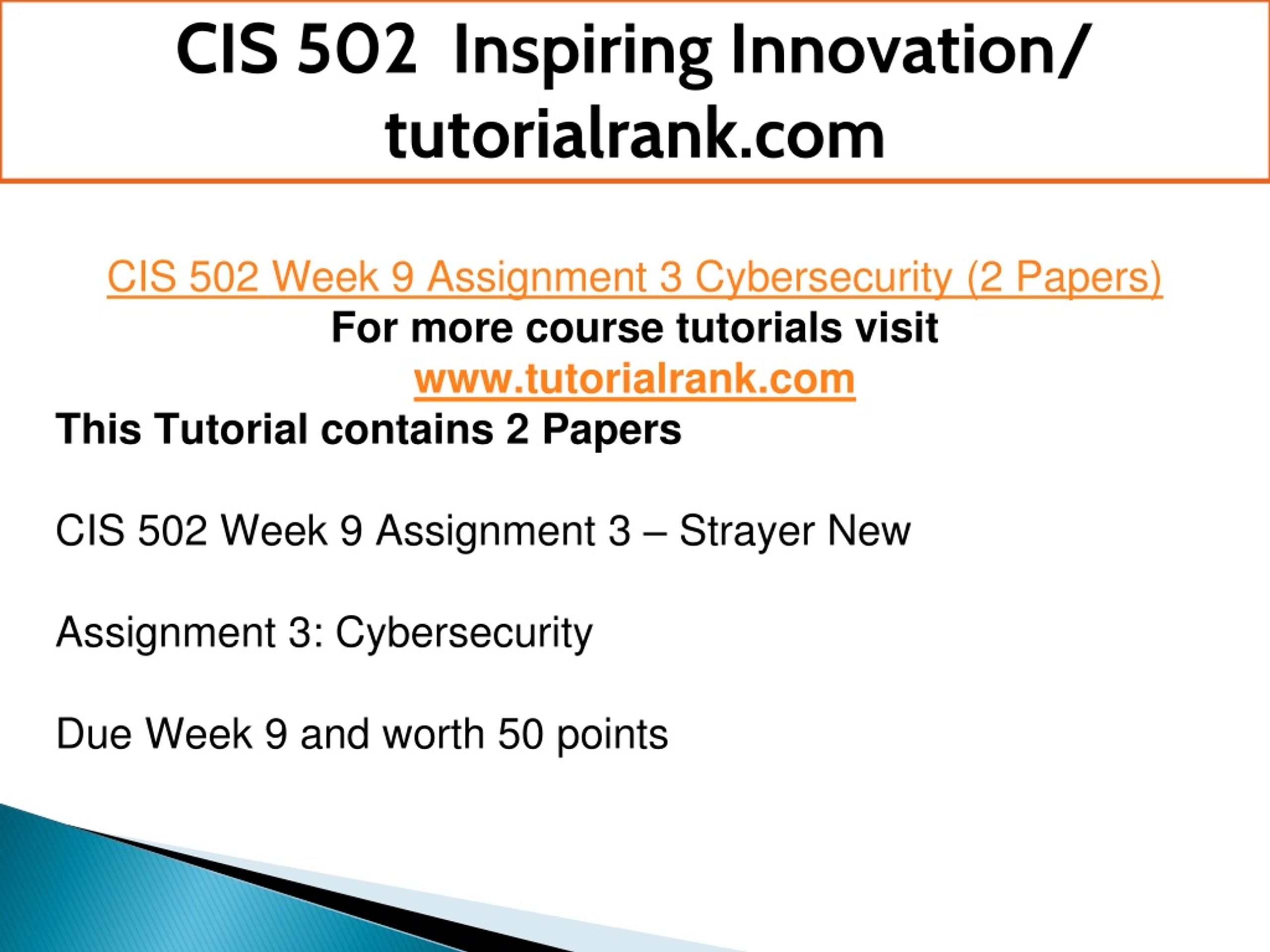 CIS 502 Inspiring Innovation/ tutorialrank.com

CIS 502 Week 9 Assignment 3 Cybersecurity (2 Papers)
For more course tutorials visit
www.tutorialrank.com
This Tutorial contains 2 Papers

CIS 502 Week 9 Assignment 3 – Strayer New

Assignment 3: Cybersecurity

Due Week 9 and worth 50 points